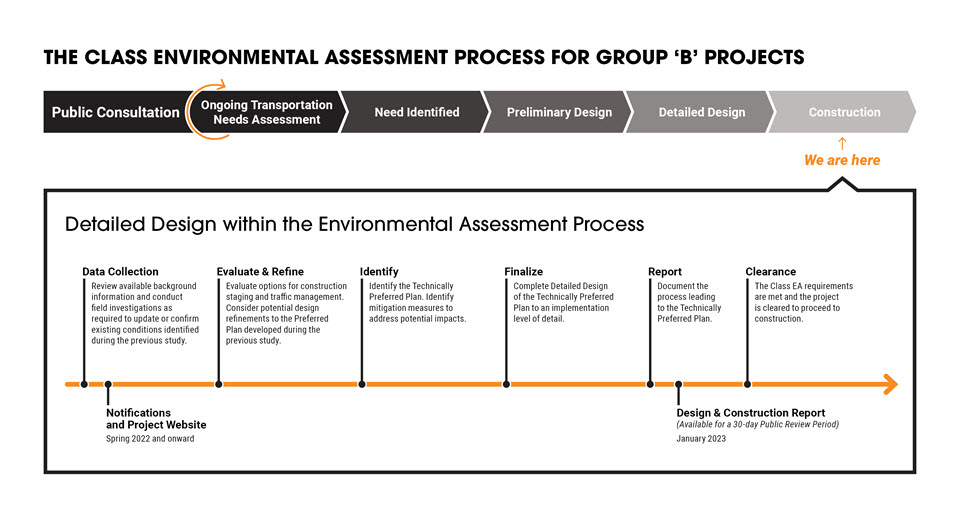 THE CLASS ENVIRONMENTAL ASSESSMENT PROCESS FOR GROUP 'B' PROJECTS

Public Consultation

Ongoing Transportation Needs Assessment

Need Identified

Preliminary Design

Detailed Design

Construction

We are here

Detailed Design within the Environmental Assessment Process

Data Collection
Review available background information and conduct field investigations as required to update or confirm existing conditions identified during the previous study.

Evaluate & Refine
Evaluate options for construction staging and traffic management. Consider potential design refinements to the Preferred Plan developed during the previous study.

Identify
Identify the Technically Preferred Plan. Identify mitigation measures to address potential impacts.

Finalize
Complete Detailed Design of the Technically Preferred Plan to an implementation level of detail.

Report
Document the process leading to the Technically Preferred Plan.

Clearance
The Class EA requirements are met and the project is cleared to proceed to construction.

Notifications and Project Website
Spring 2022 and onward

Design & Construction Report
(Available for a 30-day Public Review Period)
January 2023